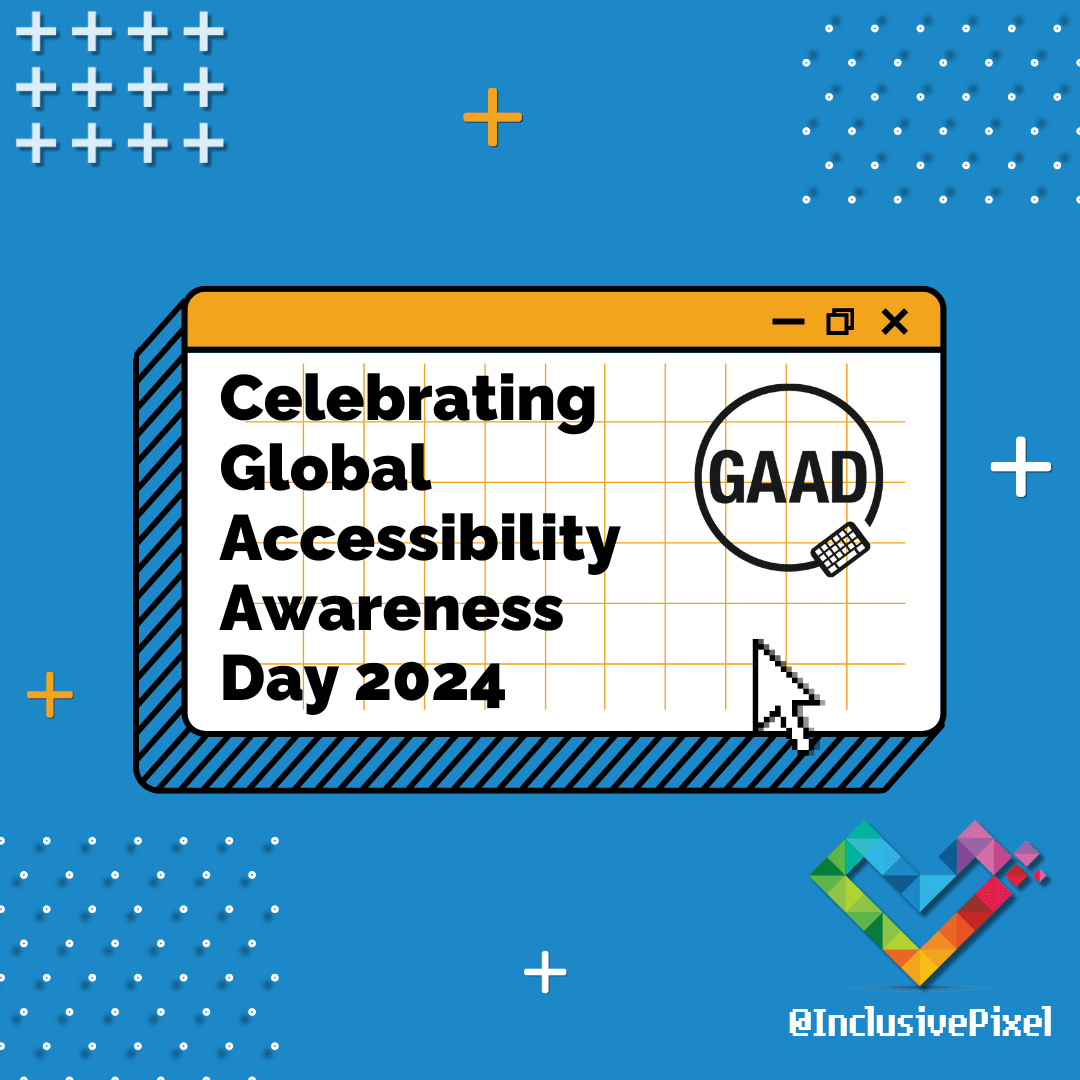 Celebrating Global Accessibility Awareness Day 2024

GAAD

@InclusivePixel